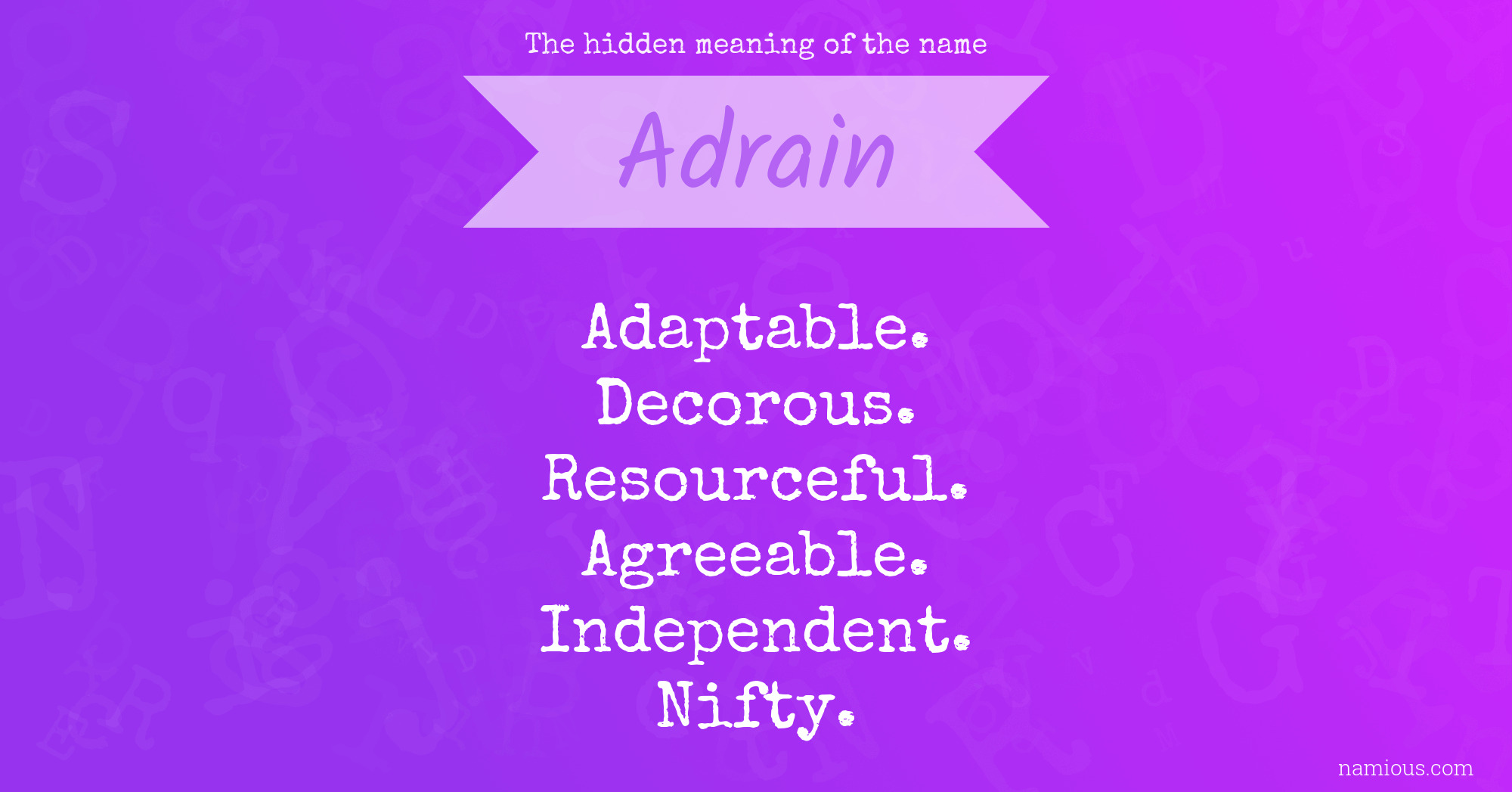 The hidden meaning of the name

Adrain

Adaptable.
Decorous.
Resourceful.
Agreeable.
Independent.
Nifty.

namious.com